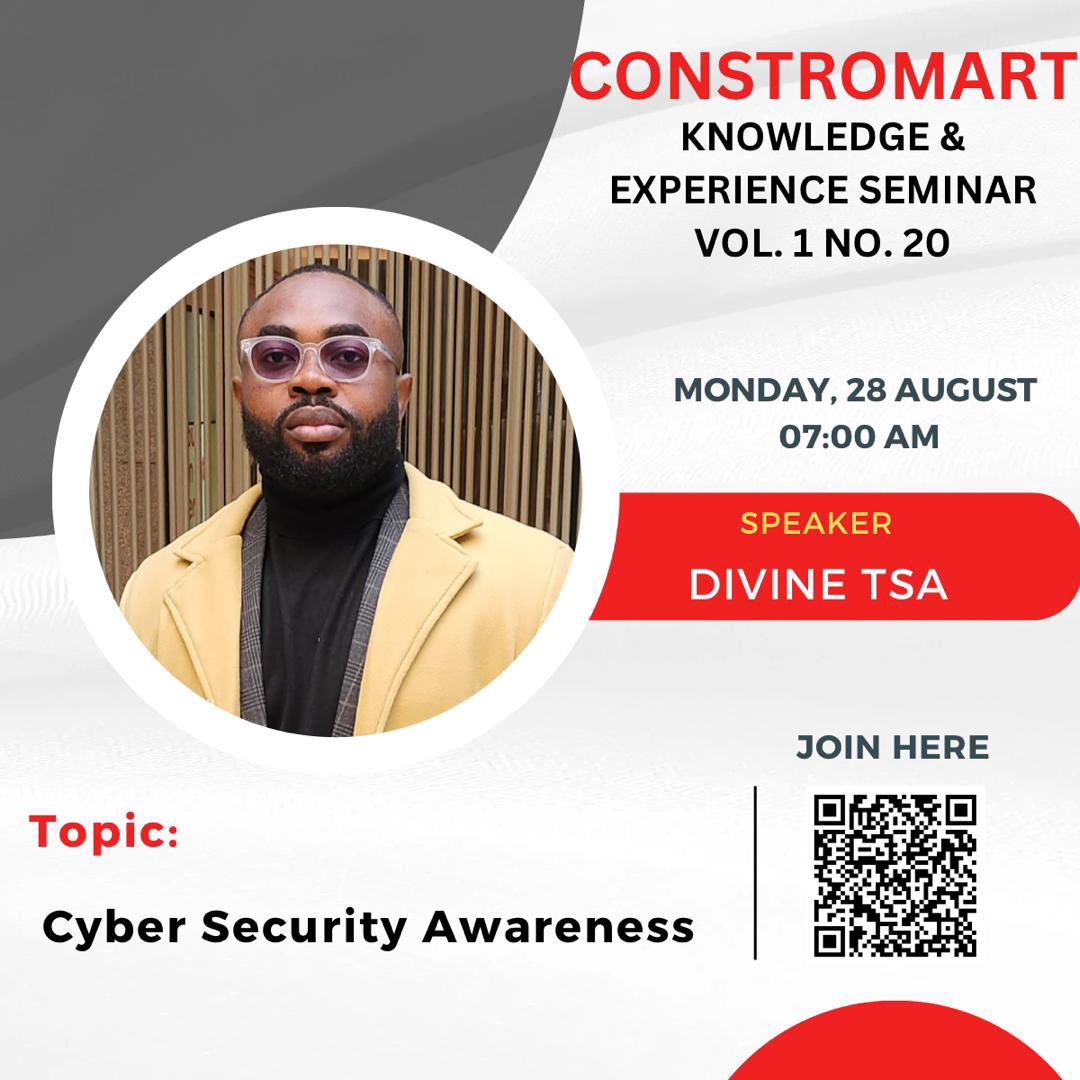 CONSTROMART
KNOWLEDGE &
EXPERIENCE SEMINAR
VOL. 1 NO. 20

MONDAY, 28 AUGUST
07:00 AM

SPEAKER
DIVINE TSA

JOIN HERE

Topic:

Cyber Security Awareness